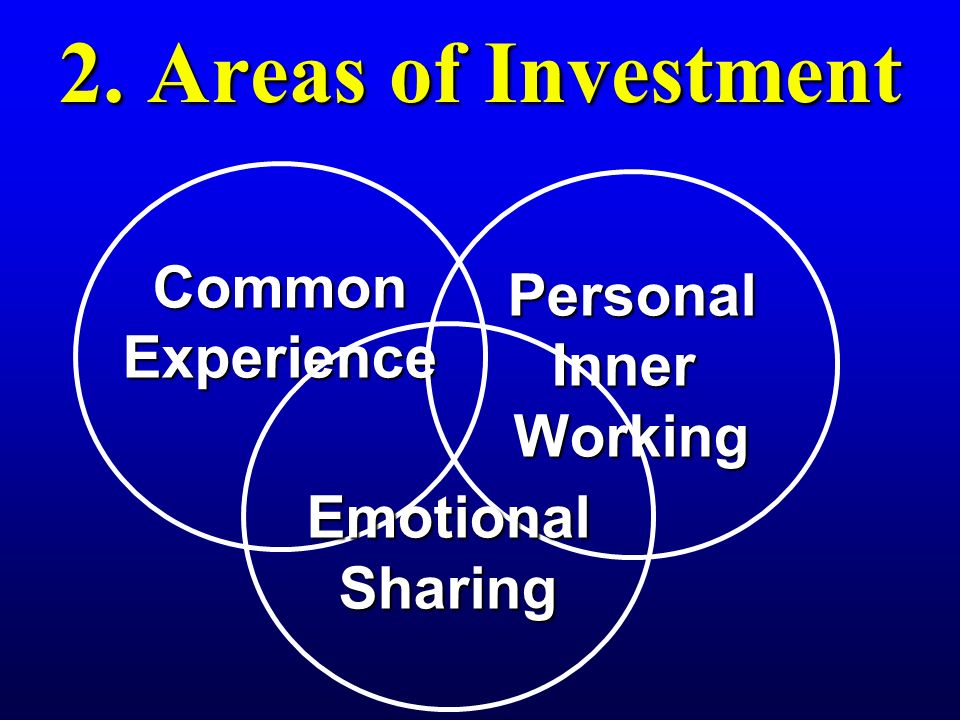 2. Areas of Investment

Common Experience

Personal Inner Working

Emotional Sharing